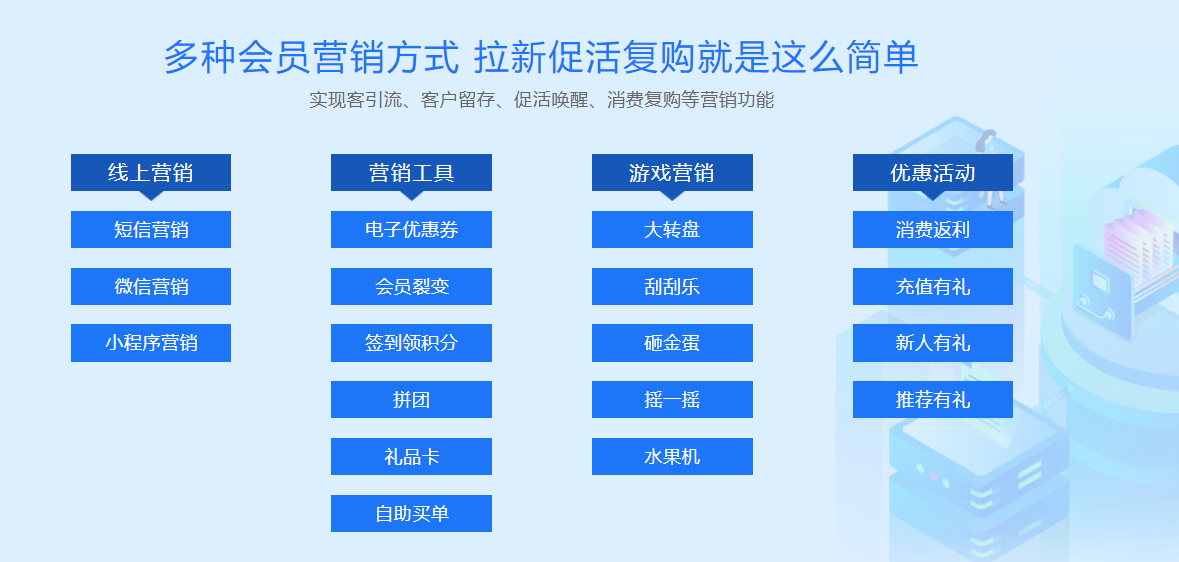 多种会员营销方式 拉新促活复购就是这么简单

实现客引流、客户留存、促活唤醒、消费复购等营销功能

线上营销

短信营销

微信营销

小程序营销

营销工具

电子优惠券

会员裂变

签到领积分

拼团

礼品卡

自助买单

游戏营销

大转盘

刮刮乐

砸金蛋

摇一摇

水果机

优惠活动

消费返利

充值有礼

新人有礼

推荐有礼